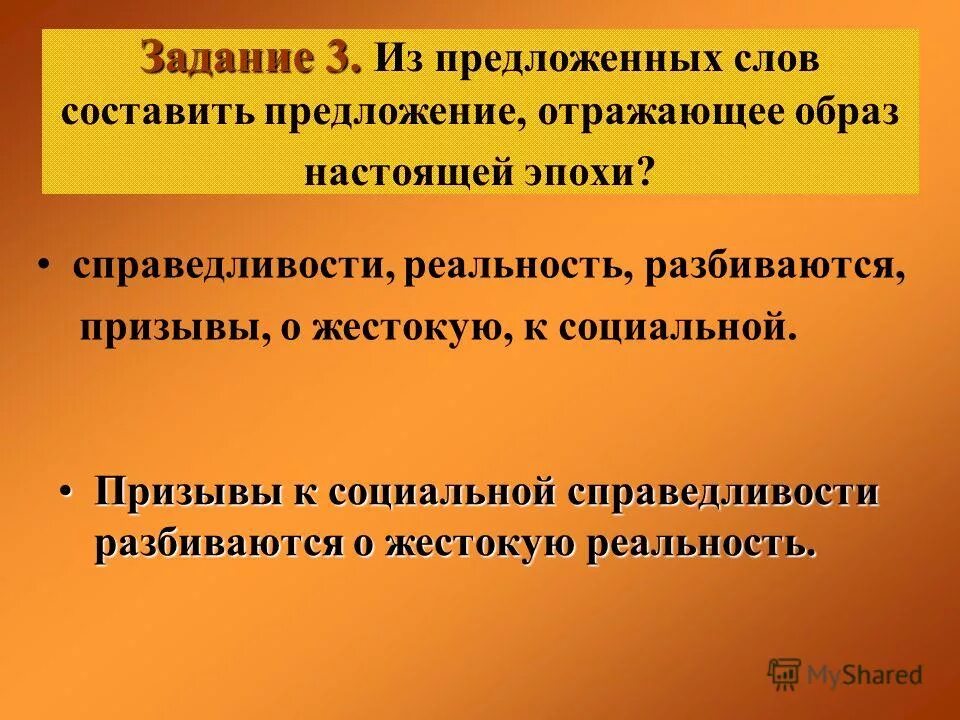 Задание 3. Из предложенных слов составить предложение, отражающее образ настоящей эпохи?

• справедливости, реальность, разбиваются, призывы, о жестокую, к социальной.

• Призывы к социальной справедливости разбиваются о жестокую реальность.

MyShared